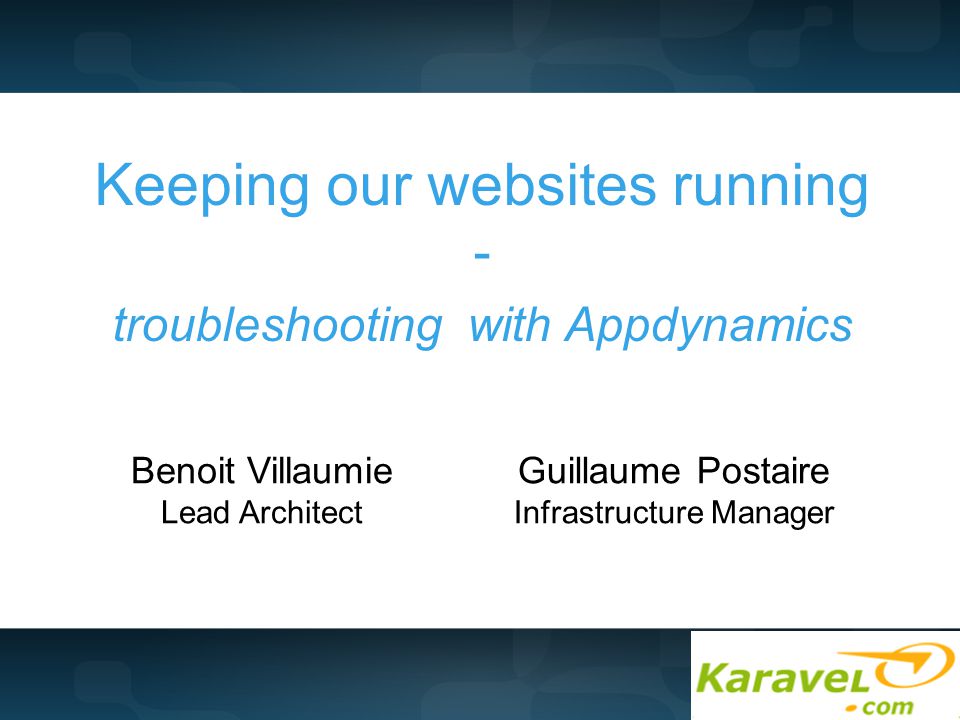 Keeping our websites running
-
troubleshooting with Appdynamics

Benoit Villaumie
Lead Architect

Guillaume Postaire
Infrastructure Manager

KaraveL
.com